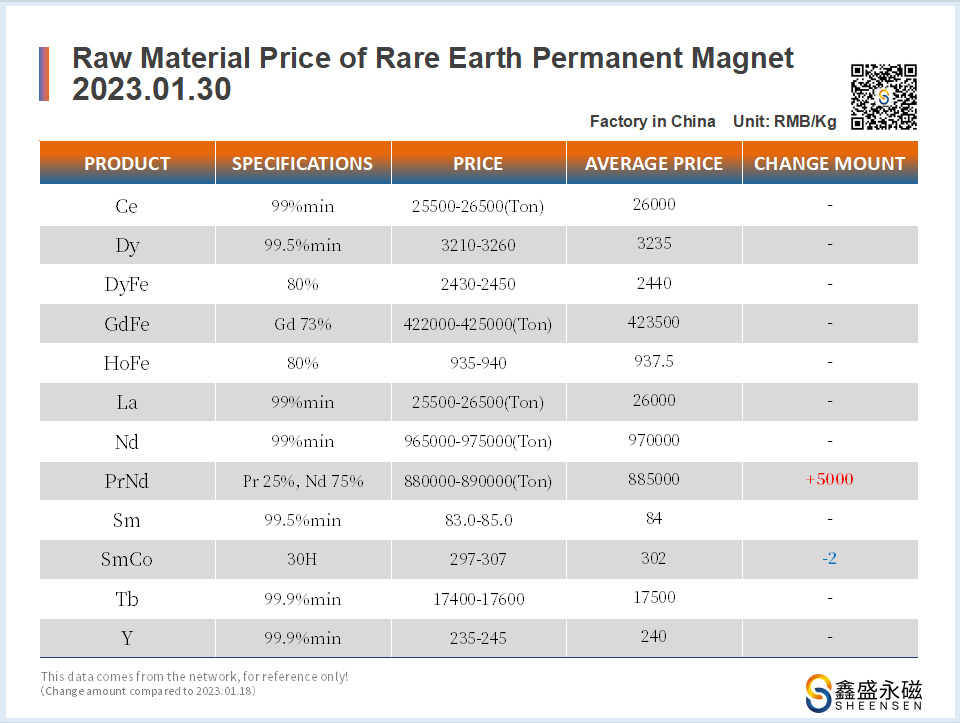 Raw Material Price of Rare Earth Permanent Magnet
2023.01.30

Factory in China Unit: RMB/Kg

| PRODUCT | SPECIFICATIONS | PRICE | AVERAGE PRICE | CHANGE MOUNT |
|---|---|---|---|---|
| Ce | 99%min | 25500-26500(Ton) | 26000 | - |
| Dy | 99.5%min | 3210-3260 | 3235 | - |
| DyFe | 80% | 2430-2450 | 2440 | - |
| GdFe | Gd 73% | 422000-425000(Ton) | 423500 | - |
| HoFe | 80% | 935-940 | 937.5 | - |
| La | 99%min | 25500-26500(Ton) | 26000 | - |
| Nd | 99%min | 965000-975000(Ton) | 970000 | - |
| PrNd | Pr 25%, Nd 75% | 880000-890000(Ton) | 885000 | +5000 |
| Sm | 99.5%min | 83.0-85.0 | 84 | - |
| SmCo | 30H | 297-307 | 302 | -2 |
| Tb | 99.9%min | 17400-17600 | 17500 | - |
| Y | 99.9%min | 235-245 | 240 | - |

This data comes from the network, for reference only!
(Change amount compared to 2023.01.18)

鑫盛永磁
SHEENSEN